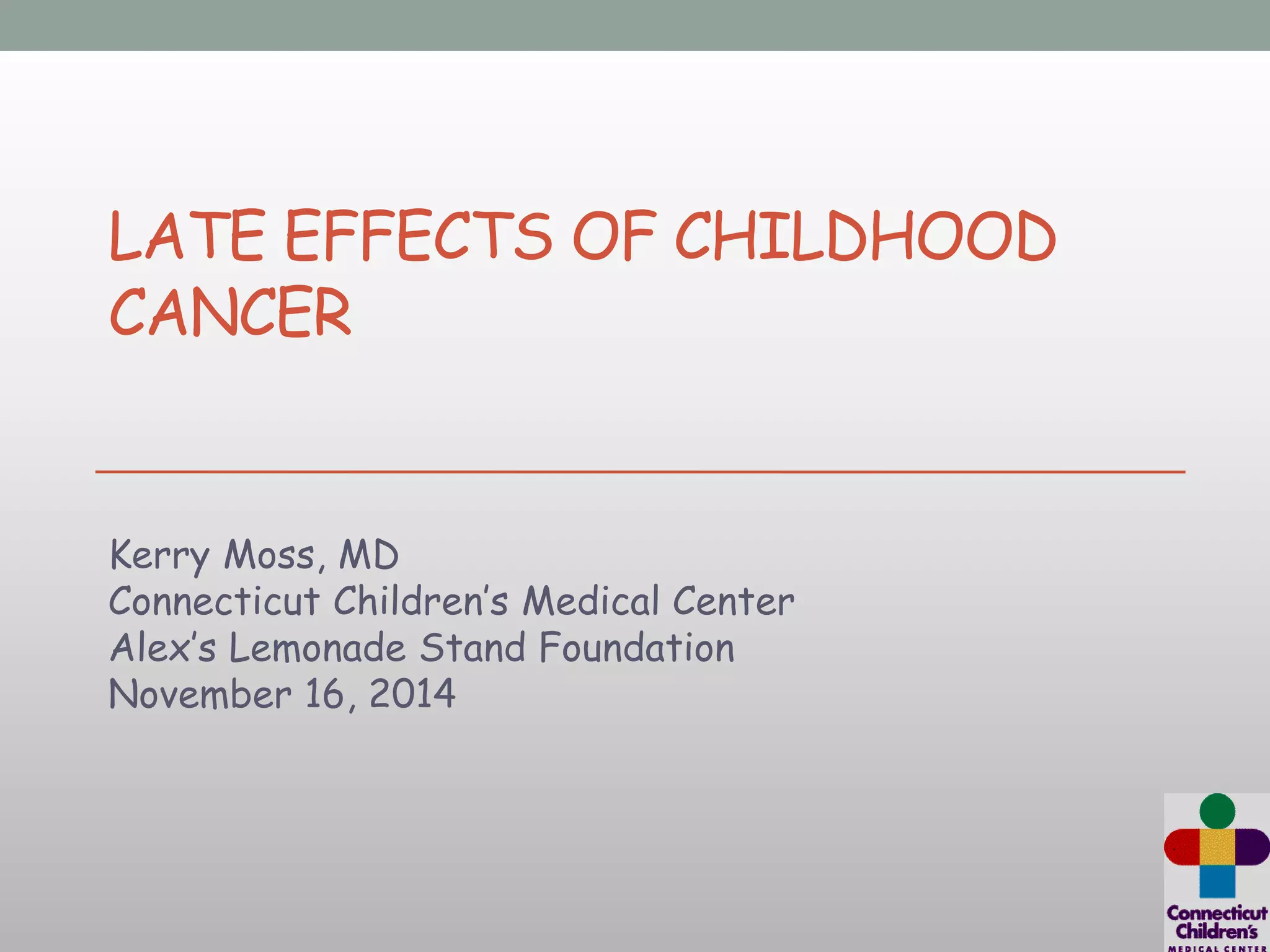 LATE EFFECTS OF CHILDHOOD CANCER

Kerry Moss, MD
Connecticut Children's Medical Center
Alex's Lemonade Stand Foundation
November 16, 2014

Connecticut Children's
MEDICAL CENTER